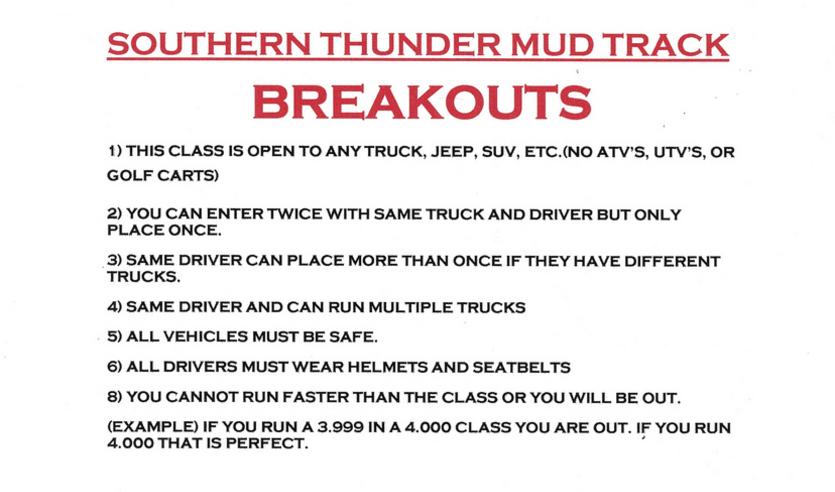 SOUTHERN THUNDER MUD TRACK

BREAKOUTS

1) THIS CLASS IS OPEN TO ANY TRUCK, JEEP, SUV, ETC.(NO ATV'S, UTV'S, OR GOLF CARTS)

2) YOU CAN ENTER TWICE WITH SAME TRUCK AND DRIVER BUT ONLY PLACE ONCE.

3) SAME DRIVER CAN PLACE MORE THAN ONCE IF THEY HAVE DIFFERENT TRUCKS.

4) SAME DRIVER AND CAN RUN MULTIPLE TRUCKS

5) ALL VEHICLES MUST BE SAFE.

6) ALL DRIVERS MUST WEAR HELMETS AND SEATBELTS

8) YOU CANNOT RUN FASTER THAN THE CLASS OR YOU WILL BE OUT.

(EXAMPLE) IF YOU RUN A 3.999 IN A 4.000 CLASS YOU ARE OUT. IF YOU RUN 4.000 THAT IS PERFECT.